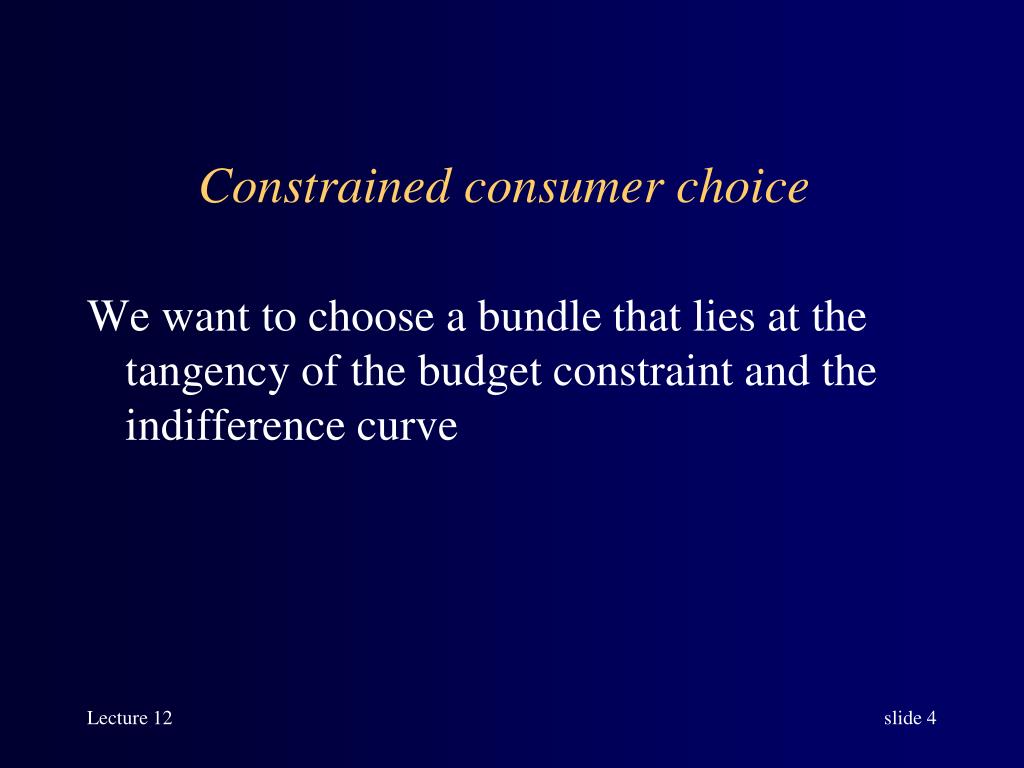 Constrained consumer choice

We want to choose a bundle that lies at the tangency of the budget constraint and the indifference curve

Lecture 12

slide 4